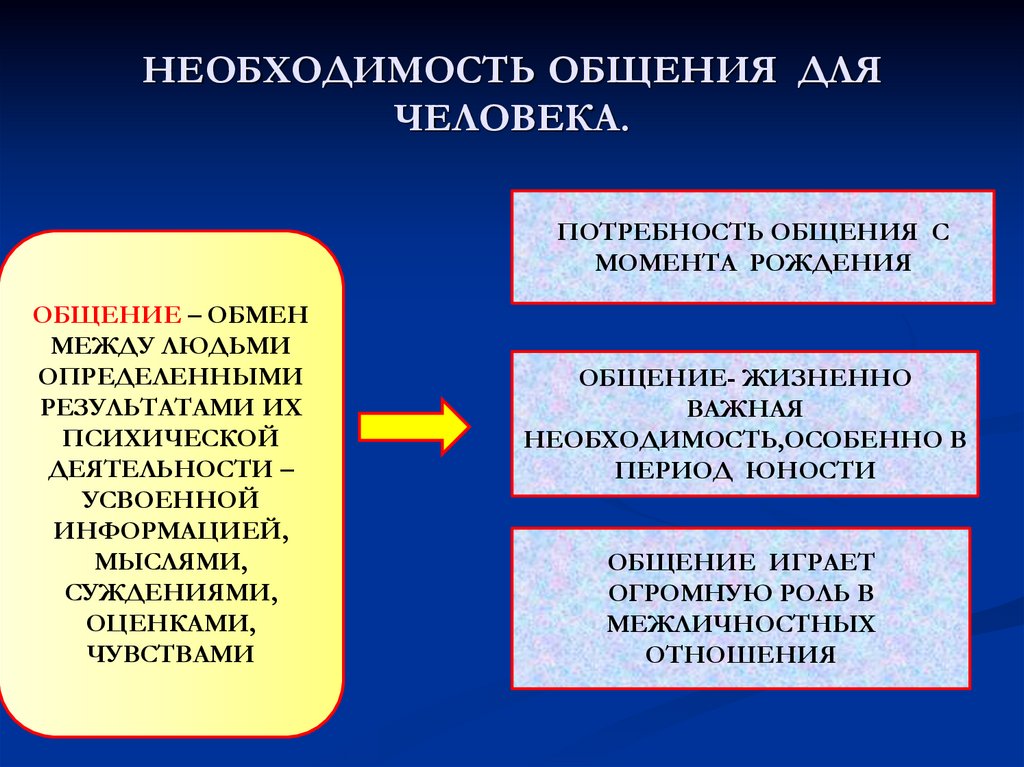 НЕОБХОДИМОСТЬ ОБЩЕНИЯ ДЛЯ ЧЕЛОВЕКА.

ОБЩЕНИЕ – ОБМЕН МЕЖДУ ЛЮДЬМИ ОПРЕДЕЛЕННЫМИ РЕЗУЛЬТАТАМИ ИХ ПСИХИЧЕСКОЙ ДЕЯТЕЛЬНОСТИ – УСВОЕННОЙ ИНФОРМАЦИЕЙ, МЫСЛЯМИ, СУЖДЕНИЯМИ, ОЦЕНКАМИ, ЧУВСТВАМИ

ПОТРЕБНОСТЬ ОБЩЕНИЯ С МОМЕНТА РОЖДЕНИЯ

ОБЩЕНИЕ- ЖИЗНЕННО ВАЖНАЯ НЕОБХОДИМОСТЬ,ОСОБЕННО В ПЕРИОД ЮНОСТИ

ОБЩЕНИЕ ИГРАЕТ ОГРОМНУЮ РОЛЬ В МЕЖЛИЧНОСТНЫХ ОТНОШЕНИЯ